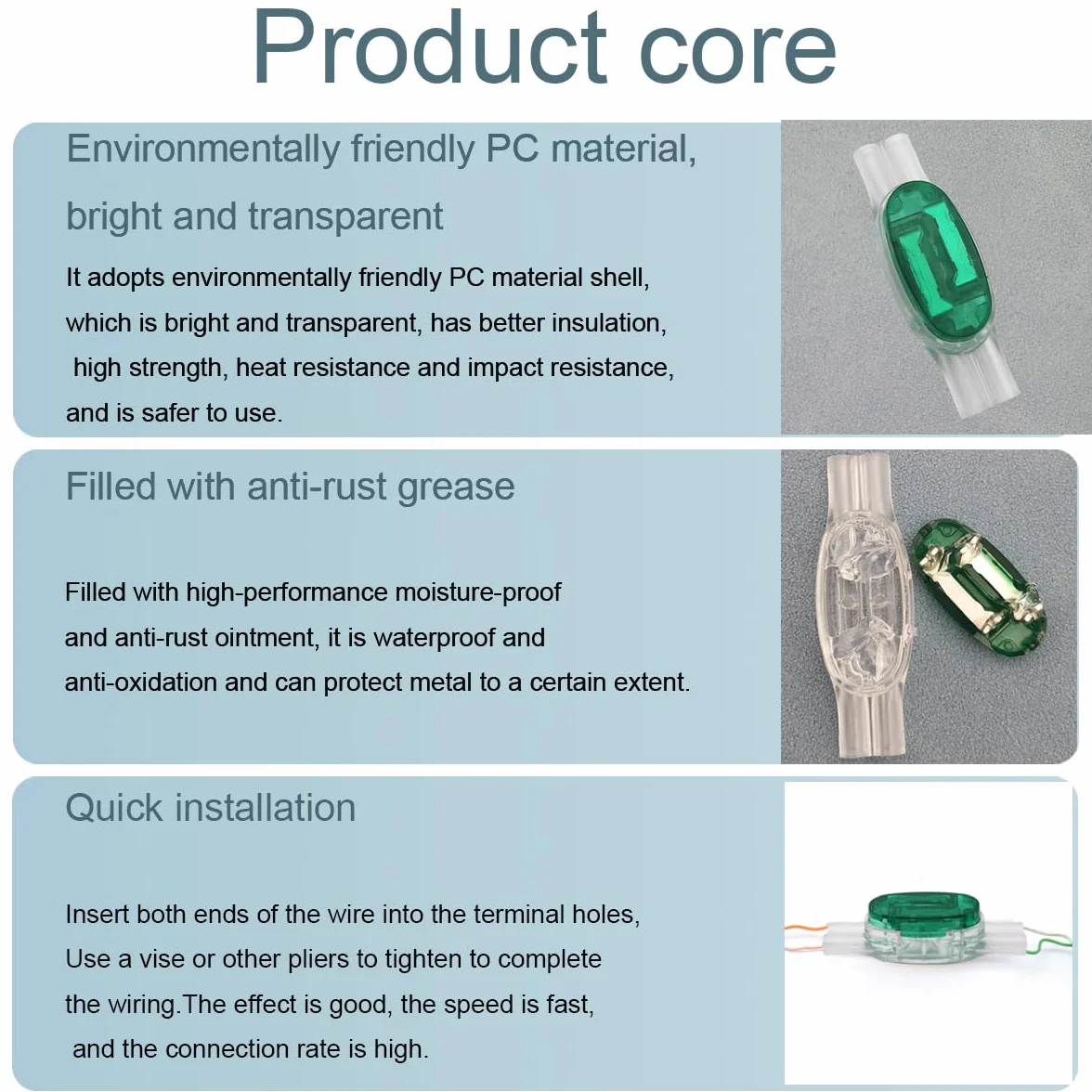 Product core

Environmentally friendly PC material, bright and transparent

It adopts environmentally friendly PC material shell, which is bright and transparent, has better insulation, high strength, heat resistance and impact resistance, and is safer to use.

Filled with anti-rust grease

Filled with high-performance moisture-proof and anti-rust ointment, it is waterproof and anti-oxidation and can protect metal to a certain extent.

Quick installation

Insert both ends of the wire into the terminal holes, Use a vise or other pliers to tighten to complete the wiring.The effect is good, the speed is fast, and the connection rate is high.